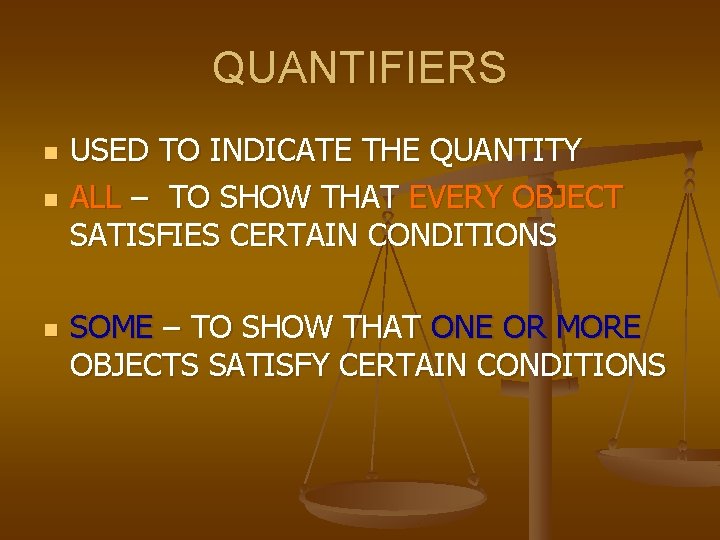 QUANTIFIERS

- USED TO INDICATE THE QUANTITY
- ALL – TO SHOW THAT EVERY OBJECT SATISFIES CERTAIN CONDITIONS

- SOME – TO SHOW THAT ONE OR MORE OBJECTS SATISFY CERTAIN CONDITIONS